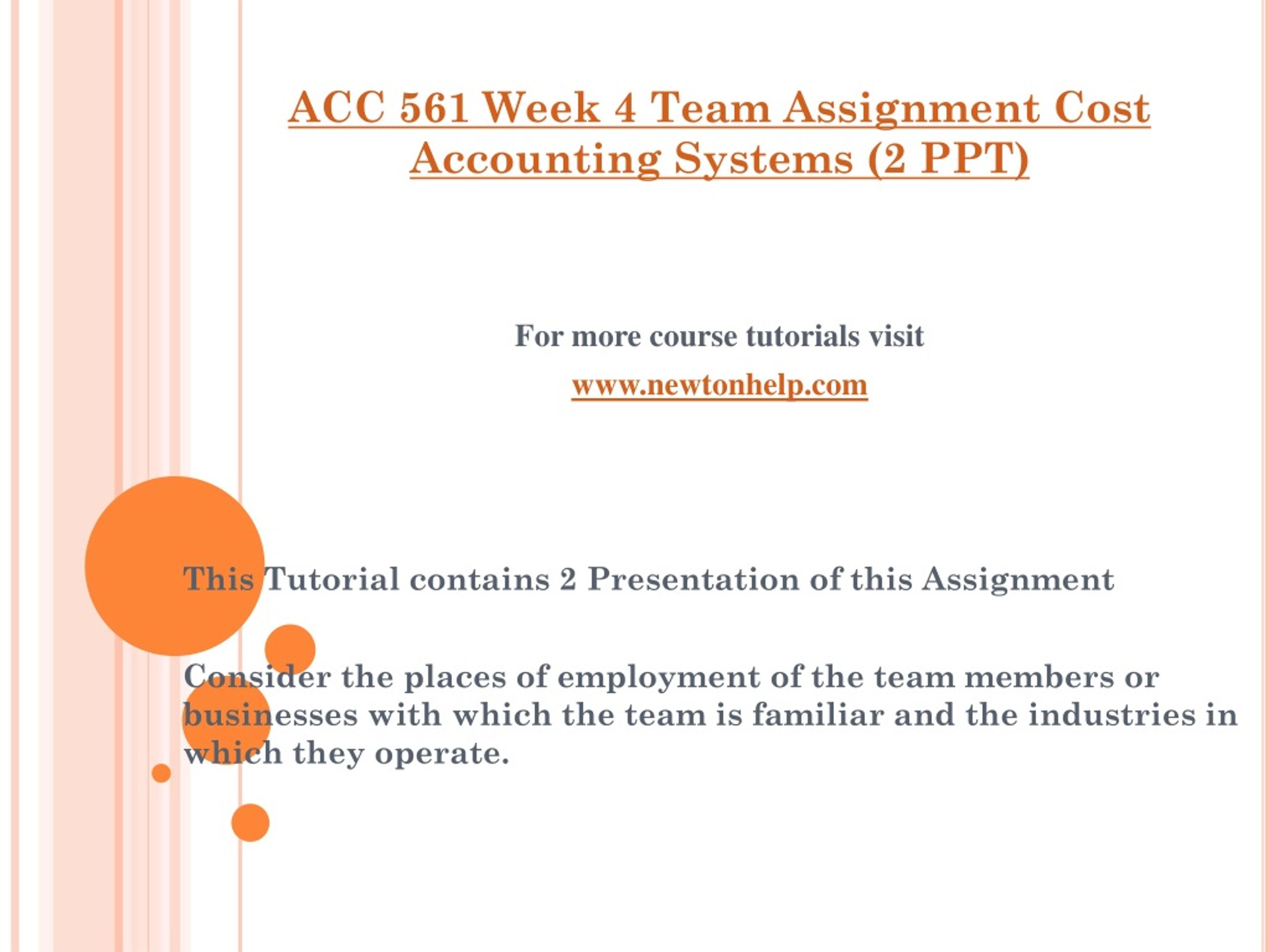 ACC 561 Week 4 Team Assignment Cost Accounting Systems (2 PPT)

For more course tutorials visit

www.newtonhelp.com

This Tutorial contains 2 Presentation of this Assignment

Consider the places of employment of the team members or businesses with which the team is familiar and the industries in which they operate.